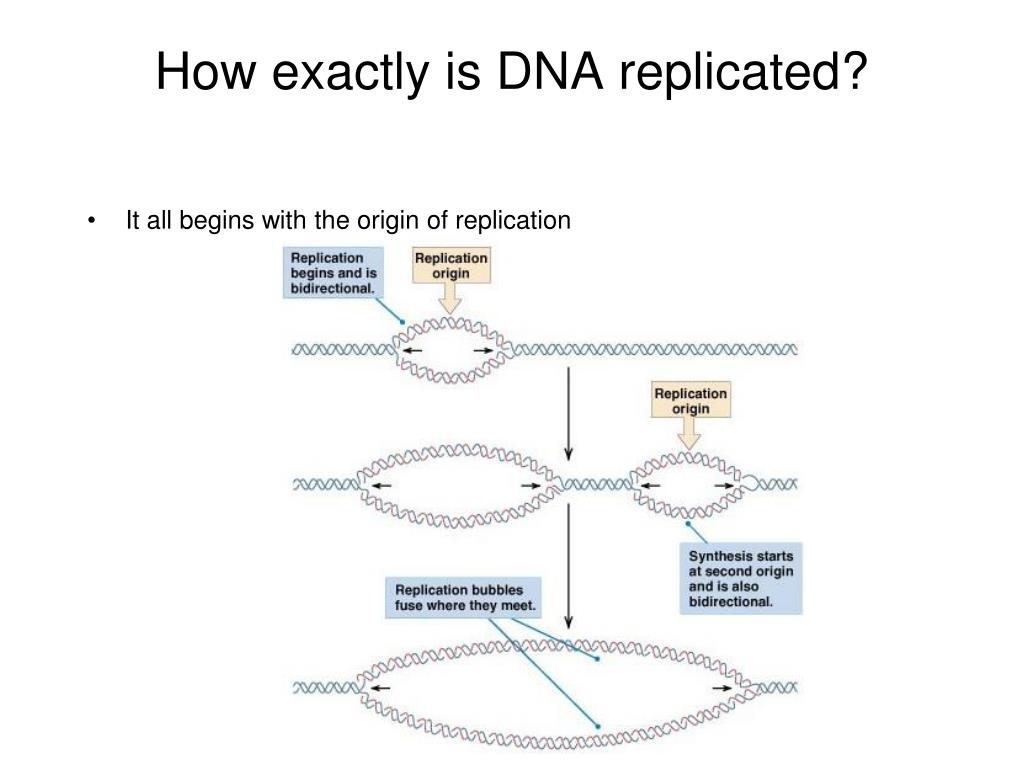 How exactly is DNA replicated?

• It all begins with the origin of replication

Replication begins and is bidirectional.

Replication origin

Replication origin

Synthesis starts at second origin and is also bidirectional.

Replication bubbles fuse where they meet.